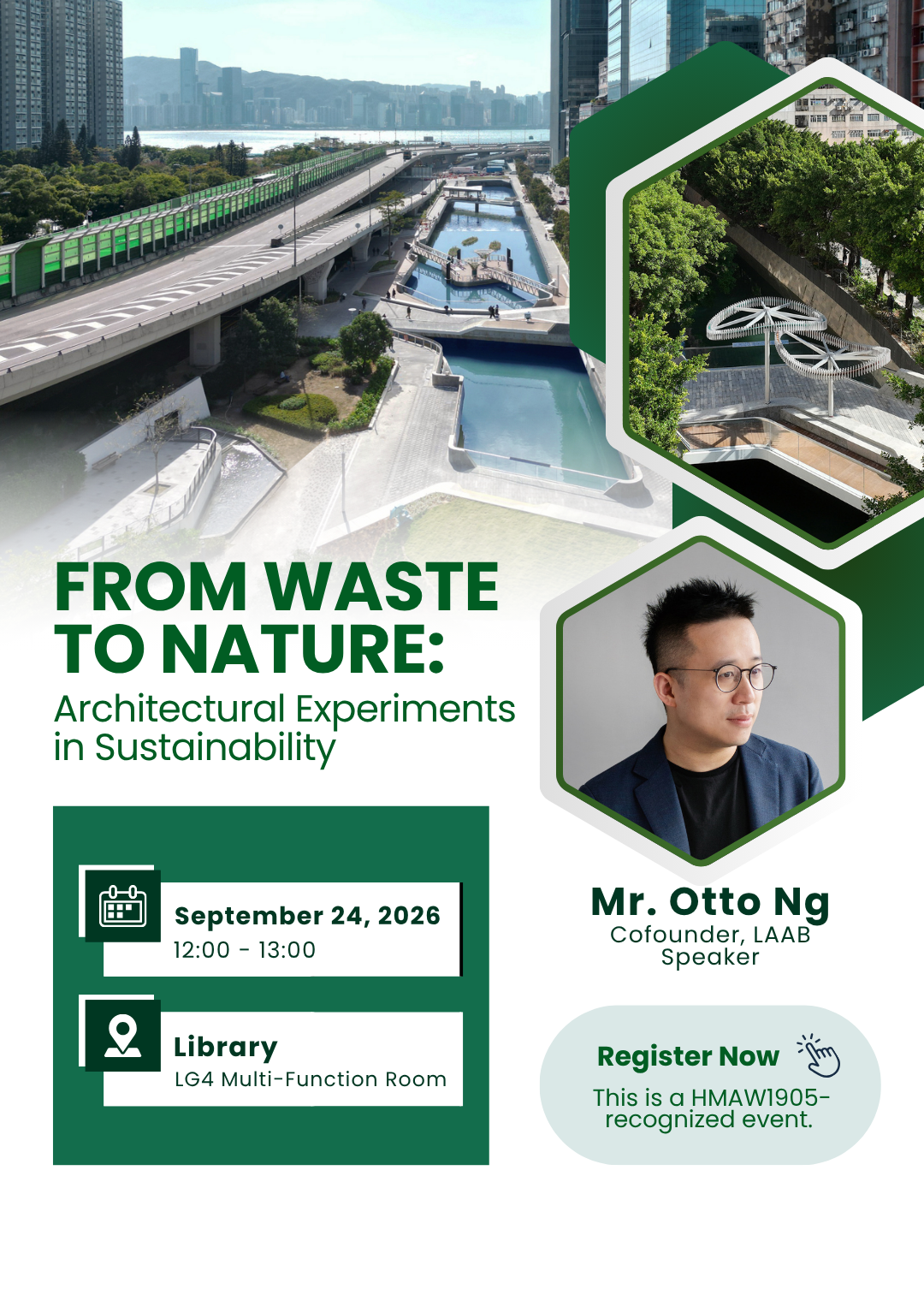 FROM WASTE TO NATURE:
Architectural Experiments in Sustainability

September 24, 2026
12:00 - 13:00

Library
LG4 Multi-Function Room

Mr. Otto Ng
Cofounder, LAAB
Speaker

Register Now
This is a HMAW1905-recognized event.